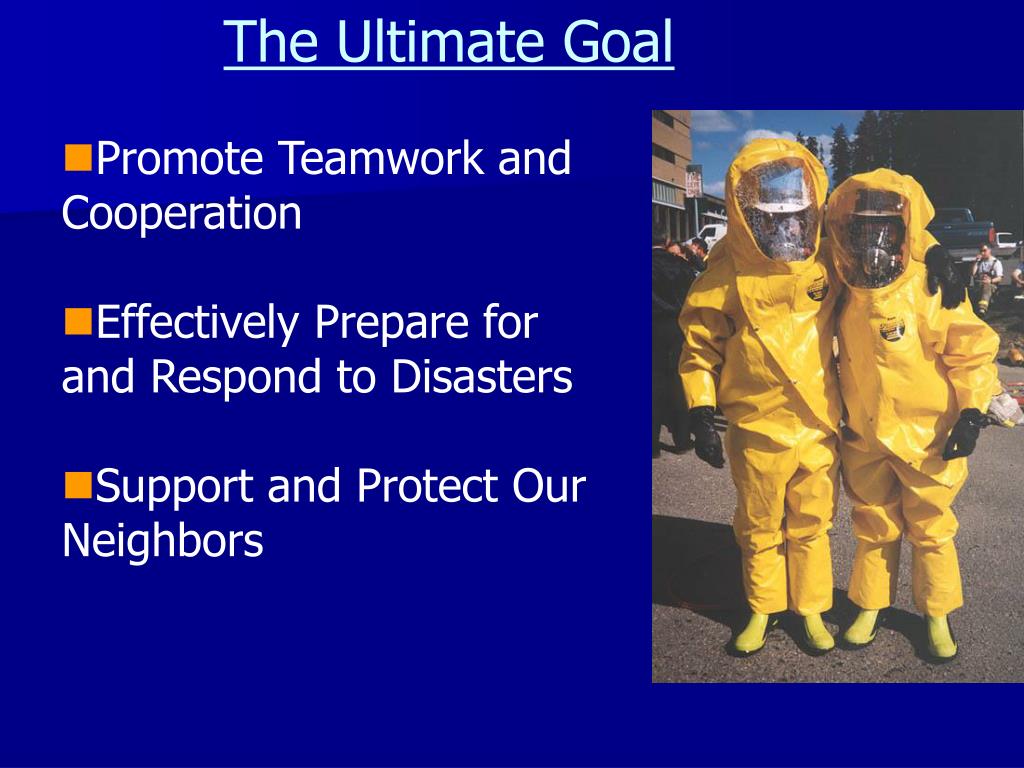 The Ultimate Goal

Promote Teamwork and Cooperation

Effectively Prepare for and Respond to Disasters

Support and Protect Our Neighbors